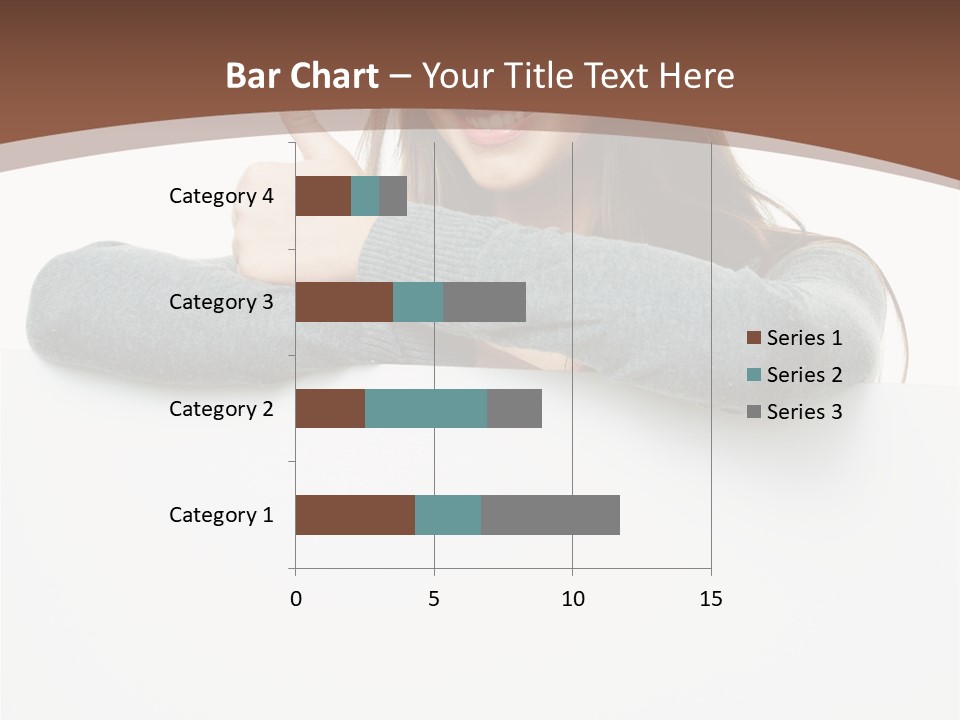 Bar Chart – Your Title Text Here

Category 4
Category 3
Category 2
Category 1

0
5
10
15

Series 1
Series 2
Series 3